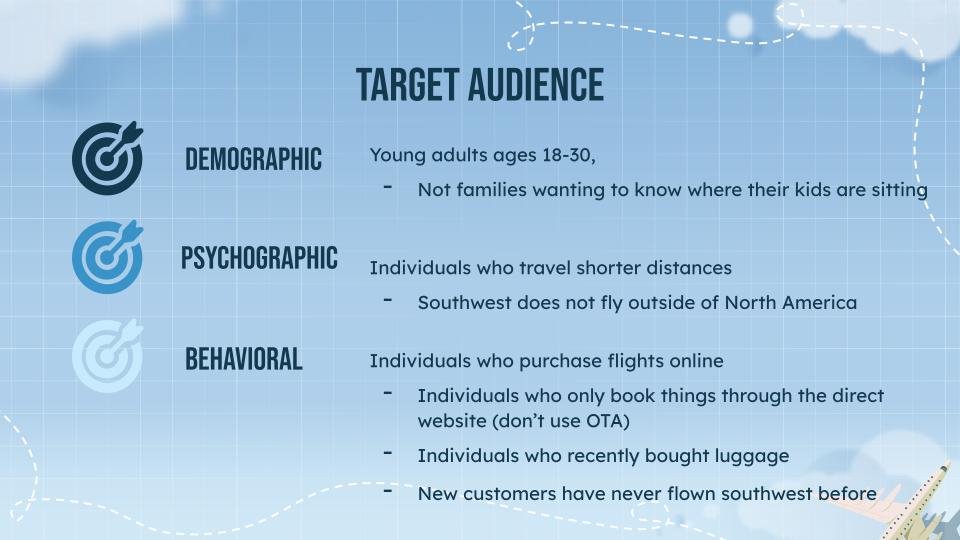 TARGET AUDIENCE

DEMOGRAPHIC

Young adults ages 18-30,

- Not families wanting to know where their kids are sitting

PSYCHOGRAPHIC

Individuals who travel shorter distances

- Southwest does not fly outside of North America

BEHAVIORAL

Individuals who purchase flights online

- Individuals who only book things through the direct website (don't use OTA)
- Individuals who recently bought luggage
- New customers have never flown southwest before